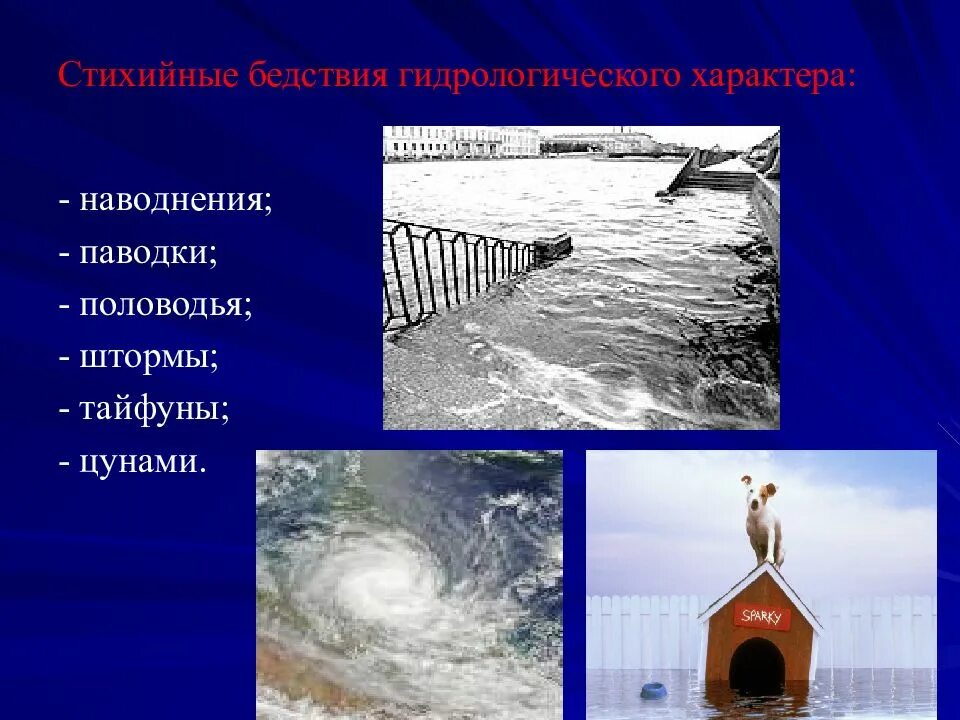 Стихийные бедствия гидрологического характера:

- наводнения;
- паводки;
- половодья;
- штормы;
- тайфуны;
- цунами.

SPARKY